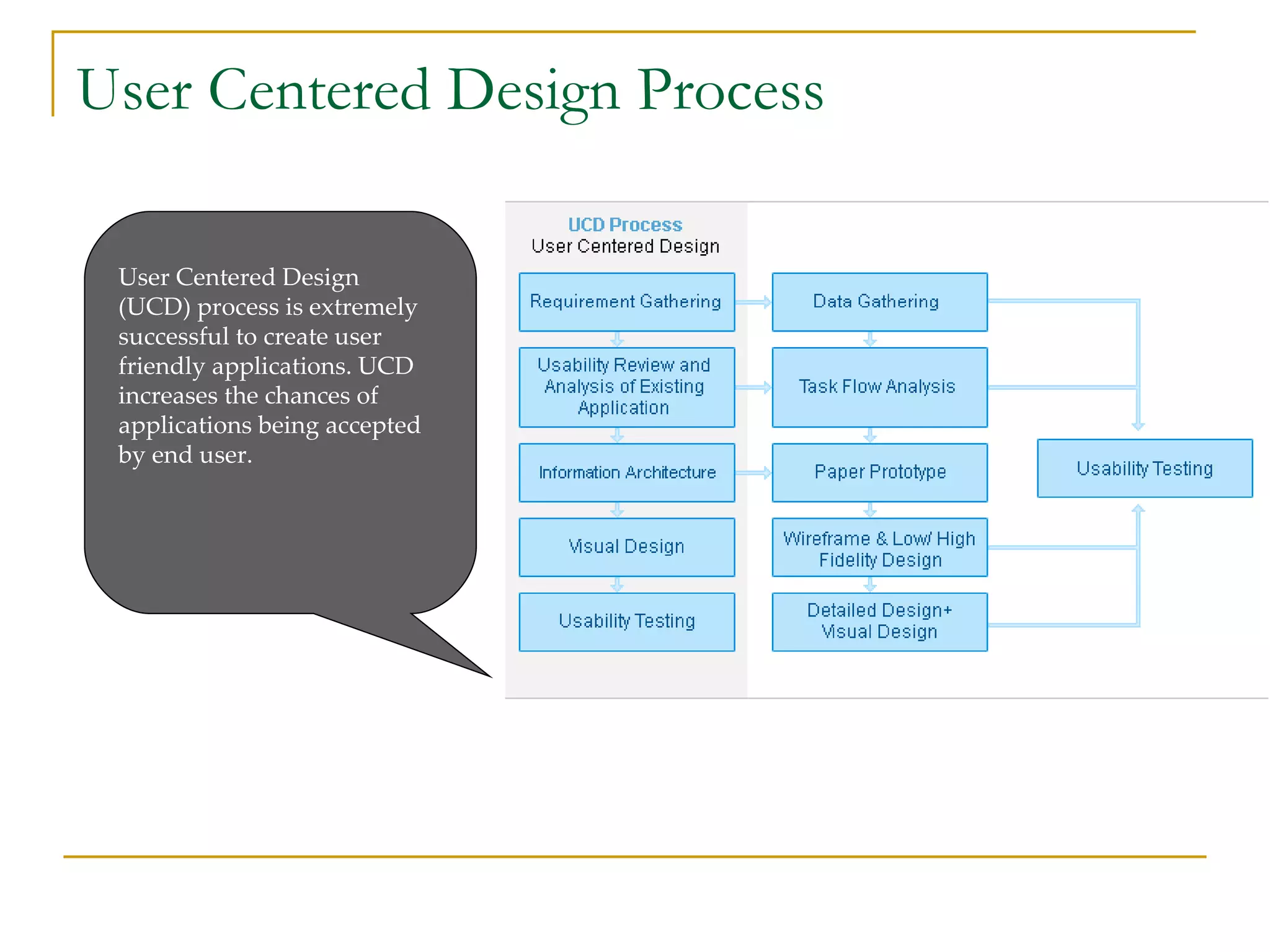 User Centered Design Process

User Centered Design (UCD) process is extremely successful to create user friendly applications. UCD increases the chances of applications being accepted by end user.

UCD Process
User Centered Design

Requirement Gathering

Usability Review and Analysis of Existing Application

Information Architecture

Visual Design

Usability Testing

Data Gathering

Task Flow Analysis

Paper Prototype

Wireframe & Low/ High Fidelity Design

Detailed Design+ Visual Design

Usability Testing